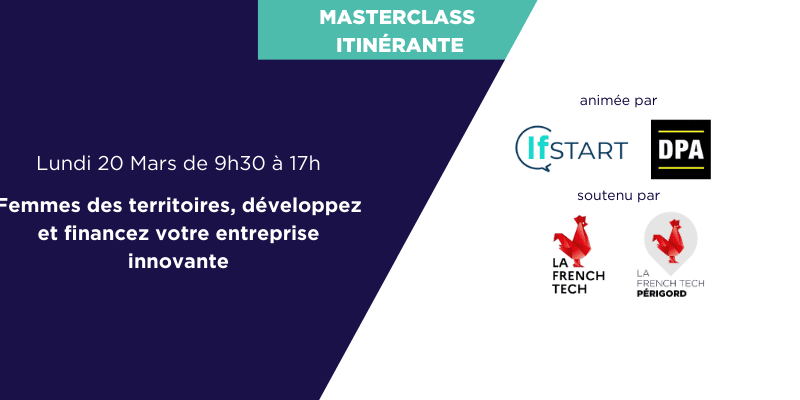 MASTERCLASS ITINÉRANTE

Lundi 20 Mars de 9h30 à 17h

Femmes des territoires, développez et financez votre entreprise innovante

animée par

IfSTART

DPA

soutenu par

LA FRENCH TECH

LA FRENCH TECH PÉRIGORD